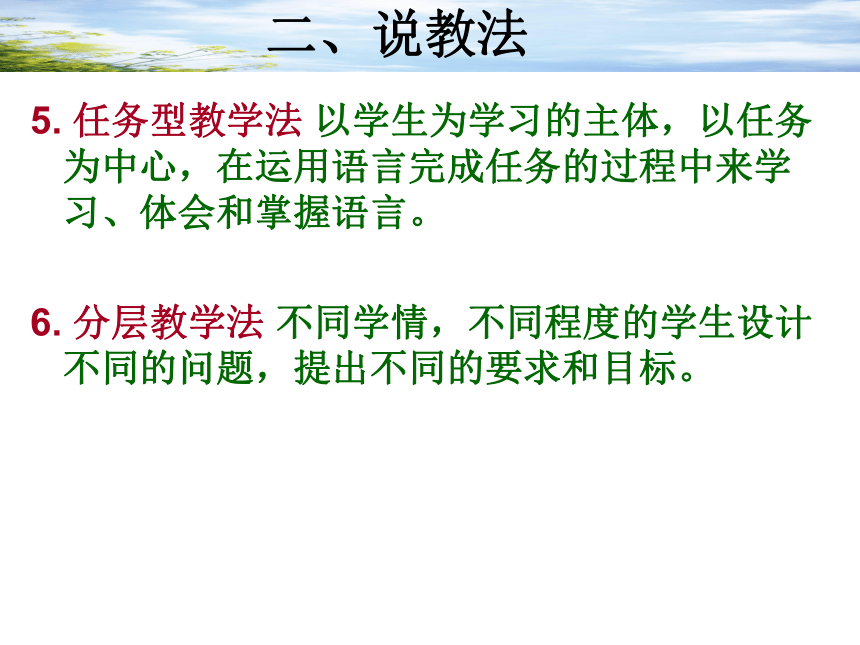 二、说教法

5. 任务型教学法 以学生为学习的主体，以任务为中心，在运用语言完成任务的过程中来学习、体会和掌握语言。

6. 分层教学法 不同学情，不同程度的学生设计不同的问题，提出不同的要求和目标。